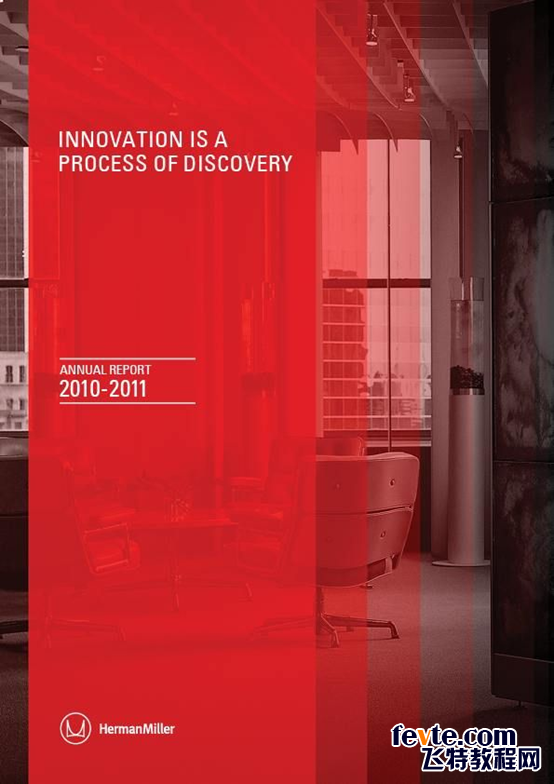 INNOVATION IS A PROCESS OF DISCOVERY

ANNUAL REPORT
2010-2011

HermanMiller

fevte.com
飞特教程网